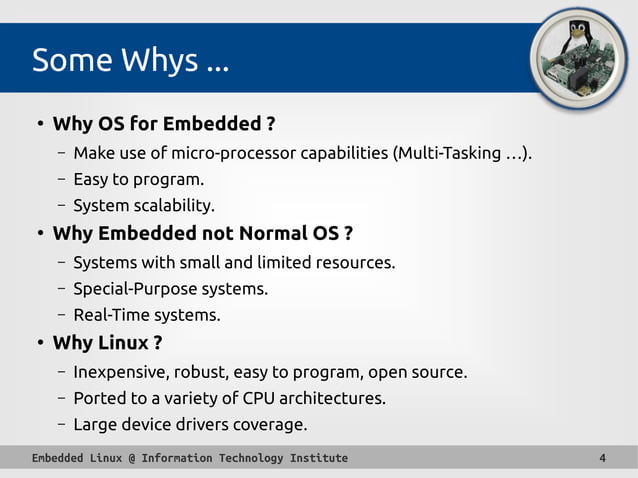 Some Whys ...

• Why OS for Embedded ?
 – Make use of micro-processor capabilities (Multi-Tasking …).
 – Easy to program.
 – System scalability.
• Why Embedded not Normal OS ?
 – Systems with small and limited resources.
 – Special-Purpose systems.
 – Real-Time systems.
• Why Linux ?
 – Inexpensive, robust, easy to program, open source.
 – Ported to a variety of CPU architectures.
 – Large device drivers coverage.

Embedded Linux @ Information Technology Institute 4